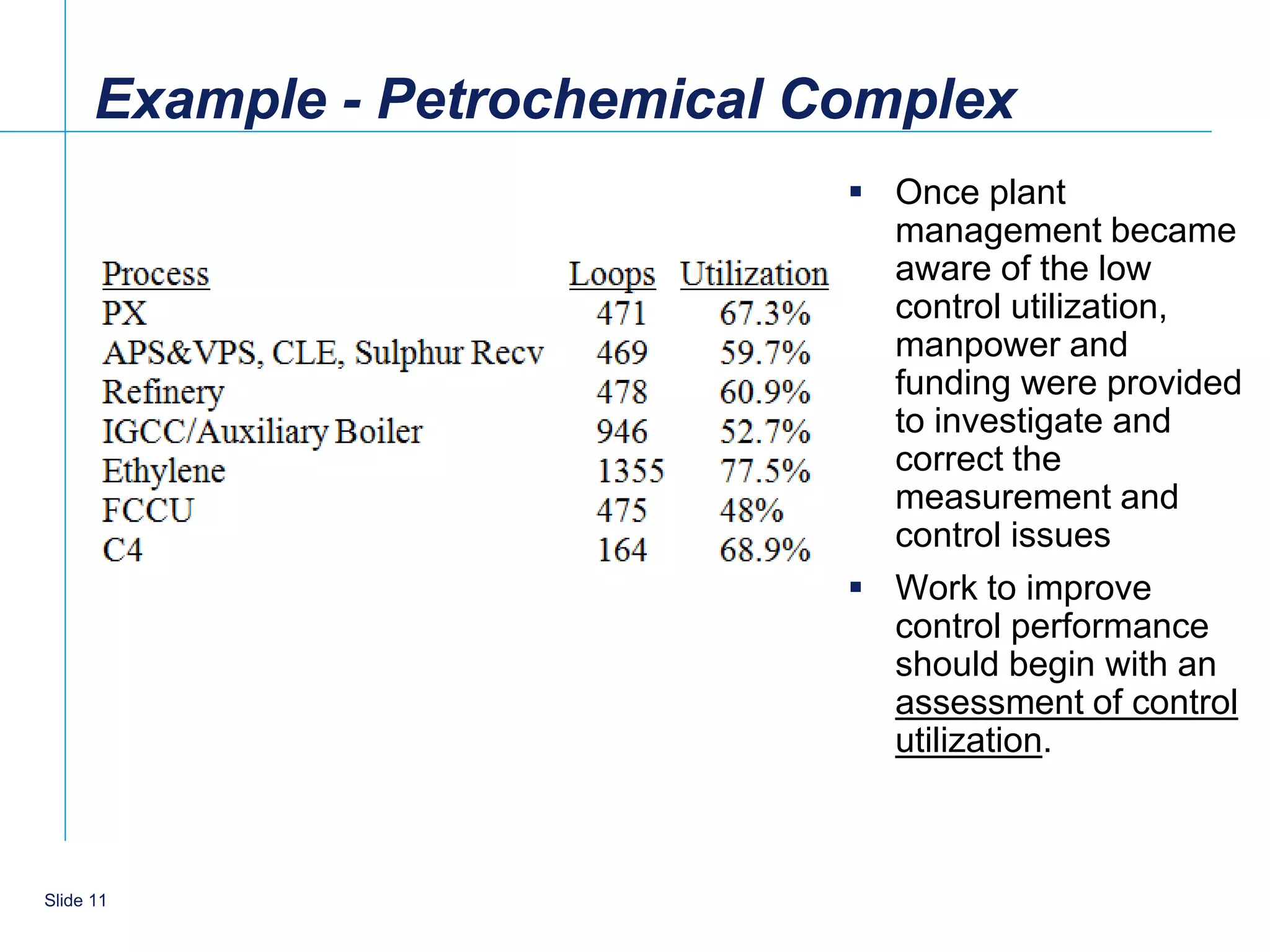 Example - Petrochemical Complex

| Process | Loops | Utilization |
|---|---|---|
| PX | 471 | 67.3% |
| APS&VPS, CLE, Sulphur Recv | 469 | 59.7% |
| Refinery | 478 | 60.9% |
| IGCC/Auxiliary Boiler | 946 | 52.7% |
| Ethylene | 1355 | 77.5% |
| FCCU | 475 | 48% |
| C4 | 164 | 68.9% |

▪ Once plant management became aware of the low control utilization, manpower and funding were provided to investigate and correct the measurement and control issues

▪ Work to improve control performance should begin with an assessment of control utilization.

Slide 11